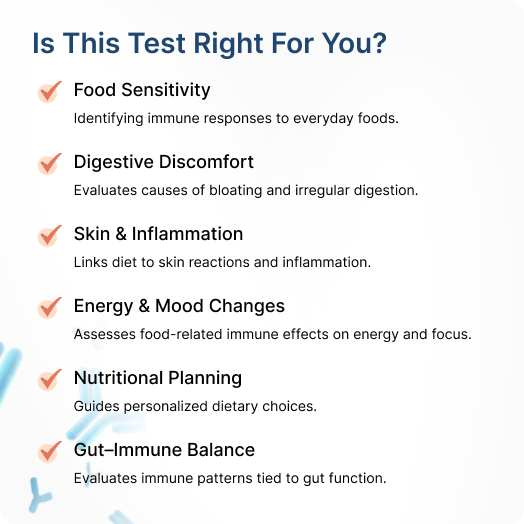 Is This Test Right For You?

Food Sensitivity

Identifying immune responses to everyday foods.

Digestive Discomfort

Evaluates causes of bloating and irregular digestion.

Skin & Inflammation

Links diet to skin reactions and inflammation.

Energy & Mood Changes

Assesses food-related immune effects on energy and focus.

Nutritional Planning

Guides personalized dietary choices.

Gut–Immune Balance

Evaluates immune patterns tied to gut function.